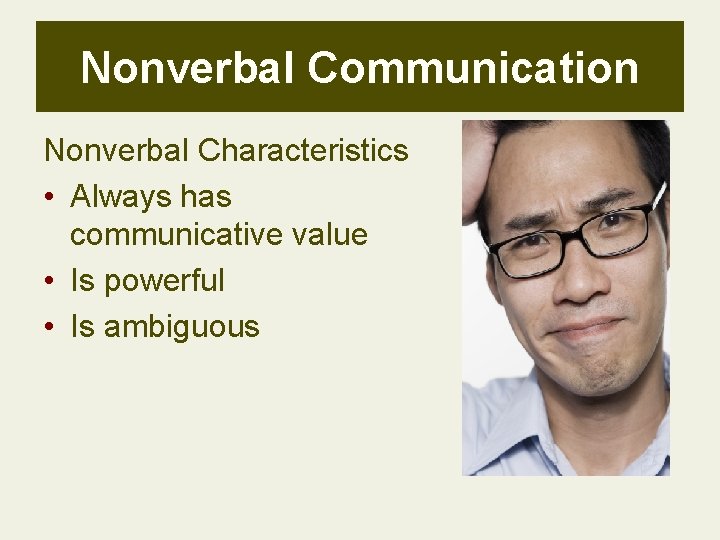 Nonverbal Communication

Nonverbal Characteristics

• Always has communicative value
• Is powerful
• Is ambiguous